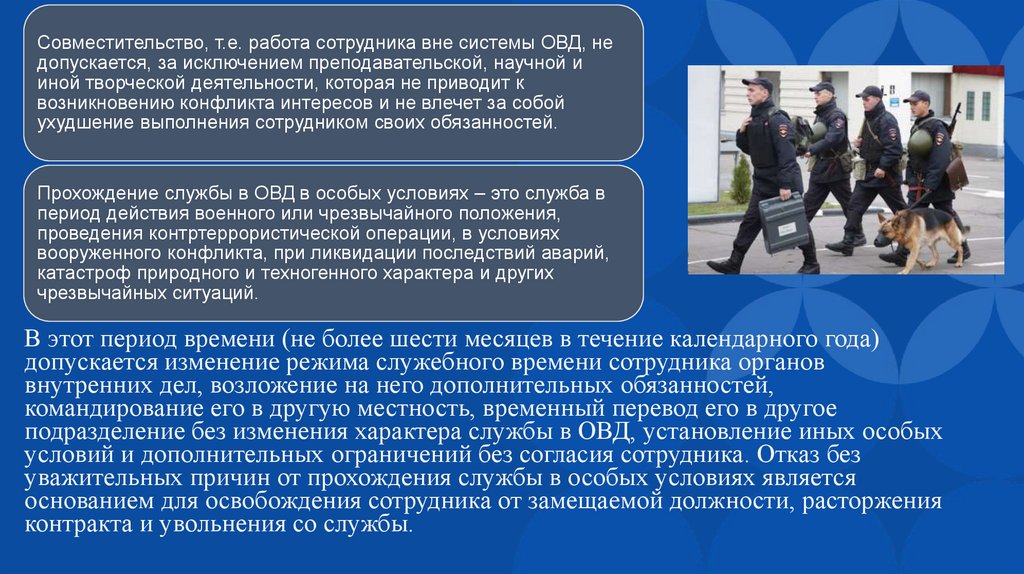 Совместительство, т.е. работа сотрудника вне системы ОВД, не допускается, за исключением преподавательской, научной и иной творческой деятельности, которая не приводит к возникновению конфликта интересов и не влечет за собой ухудшение выполнения сотрудником своих обязанностей.

Прохождение службы в ОВД в особых условиях – это служба в период действия военного или чрезвычайного положения, проведения контртеррористической операции, в условиях вооруженного конфликта, при ликвидации последствий аварий, катастроф природного и техногенного характера и других чрезвычайных ситуаций.

В этот период времени (не более шести месяцев в течение календарного года) допускается изменение режима служебного времени сотрудника органов внутренних дел, возложение на него дополнительных обязанностей, командирование его в другую местность, временный перевод его в другое подразделение без изменения характера службы в ОВД, установление иных особых условий и дополнительных ограничений без согласия сотрудника. Отказ без уважительных причин от прохождения службы в особых условиях является основанием для освобождения сотрудника от замещаемой должности, расторжения контракта и увольнения со службы.